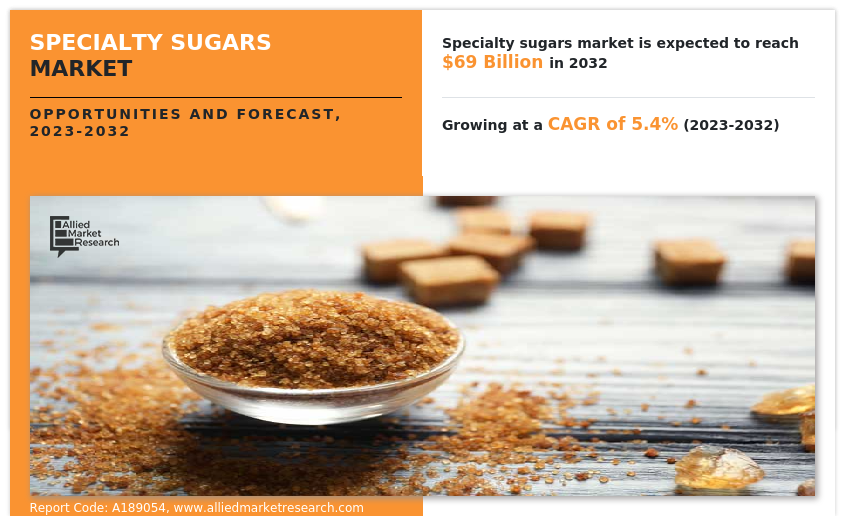 SPECIALTY SUGARS MARKET

OPPORTUNITIES AND FORECAST, 2023-2032

Specialty sugars market is expected to reach $69 Billion in 2032

Growing at a CAGR of 5.4% (2023-2032)

Allied Market Research

Report Code: A189054, www.alliedmarketresearch.com